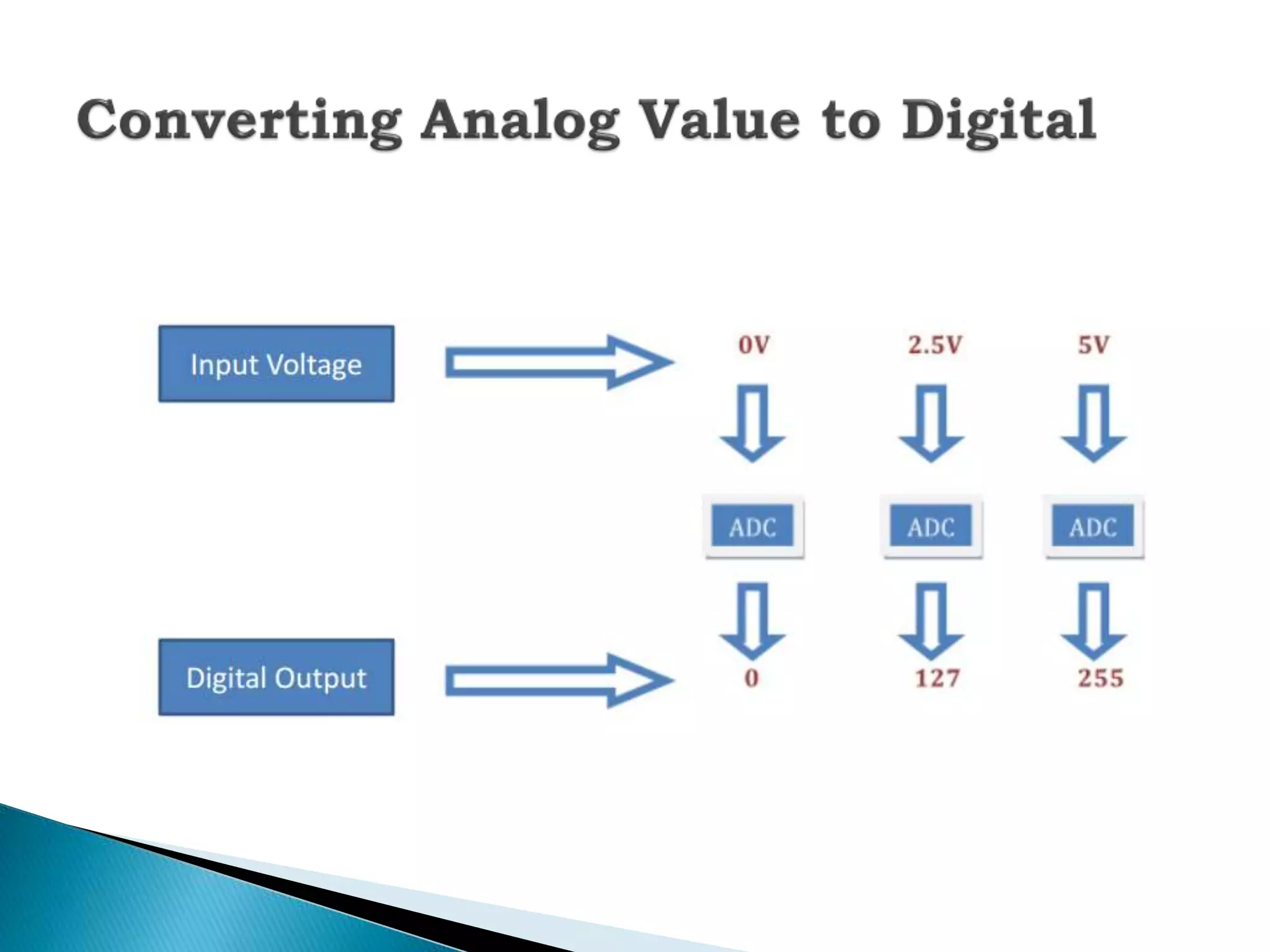 Converting Analog Value to Digital

Input Voltage

0V 2.5V 5V

ADC ADC ADC

Digital Output

0 127 255